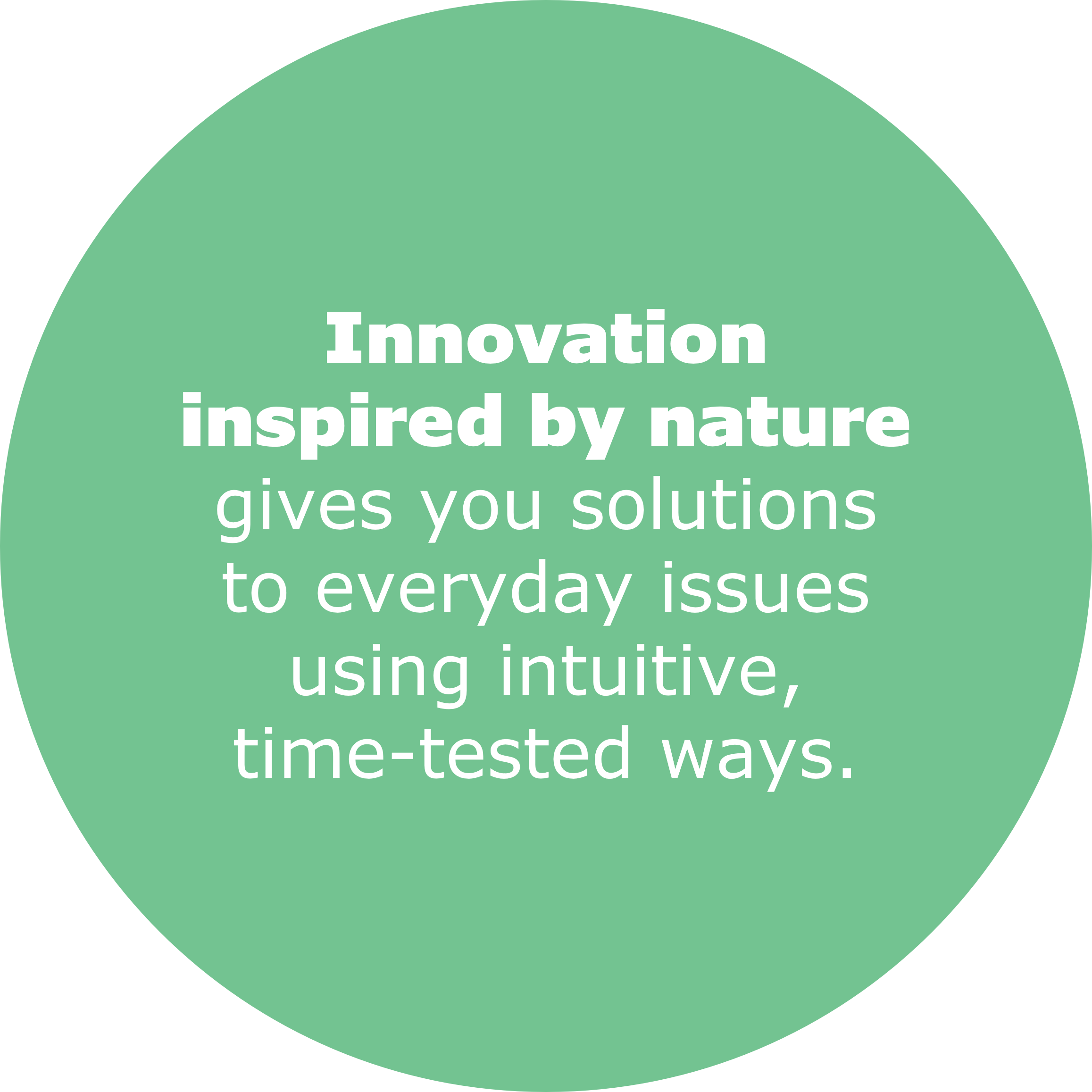 Innovation inspired by nature gives you solutions to everyday issues using intuitive, time-tested ways.